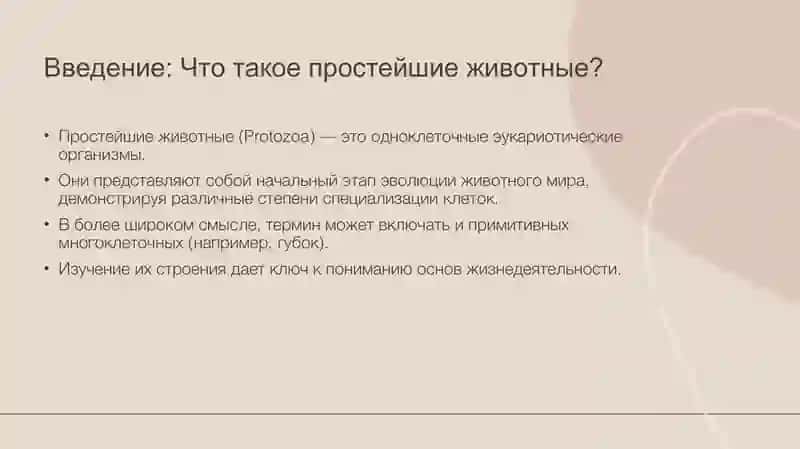 Введение: Что такое простейшие животные?

• Простейшие животные (Protozoa) — это одноклеточные эукариотические организмы.

• Они представляют собой начальный этап эволюции животного мира, демонстрируя различные степени специализации клеток.

• В более широком смысле, термин может включать и примитивных многоклеточных (например, губок).

• Изучение их строения дает ключ к пониманию основ жизнедеятельности.